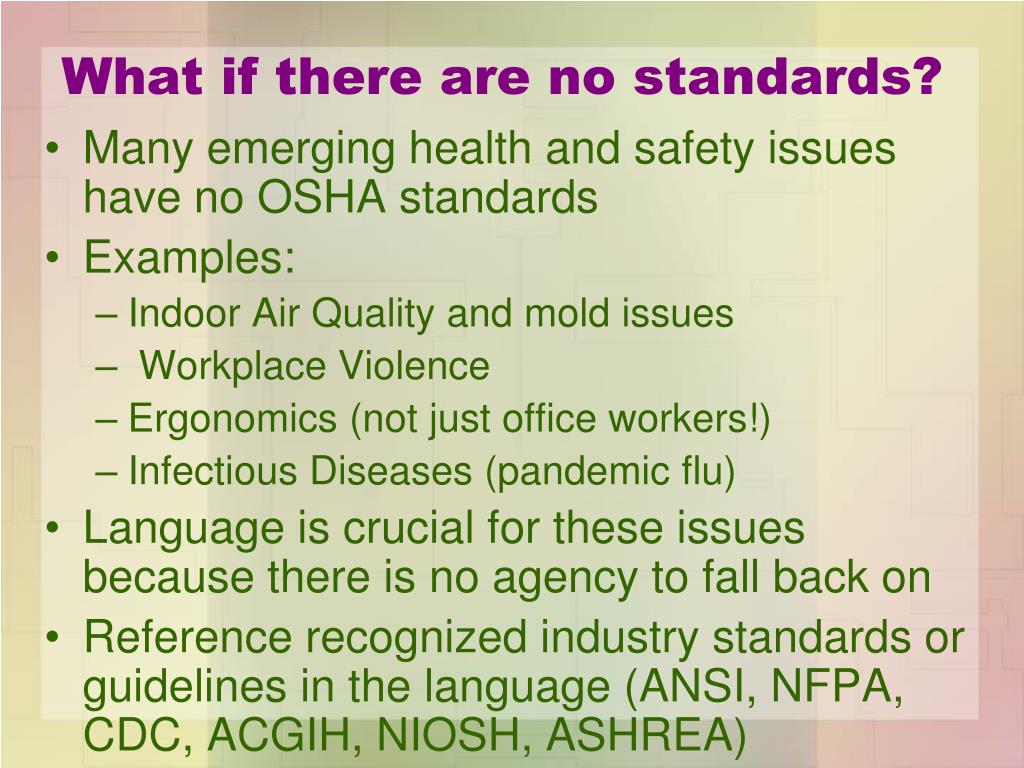 What if there are no standards?

• Many emerging health and safety issues have no OSHA standards
• Examples:
– Indoor Air Quality and mold issues
– Workplace Violence
– Ergonomics (not just office workers!)
– Infectious Diseases (pandemic flu)
• Language is crucial for these issues because there is no agency to fall back on
• Reference recognized industry standards or guidelines in the language (ANSI, NFPA, CDC, ACGIH, NIOSH, ASHREA)